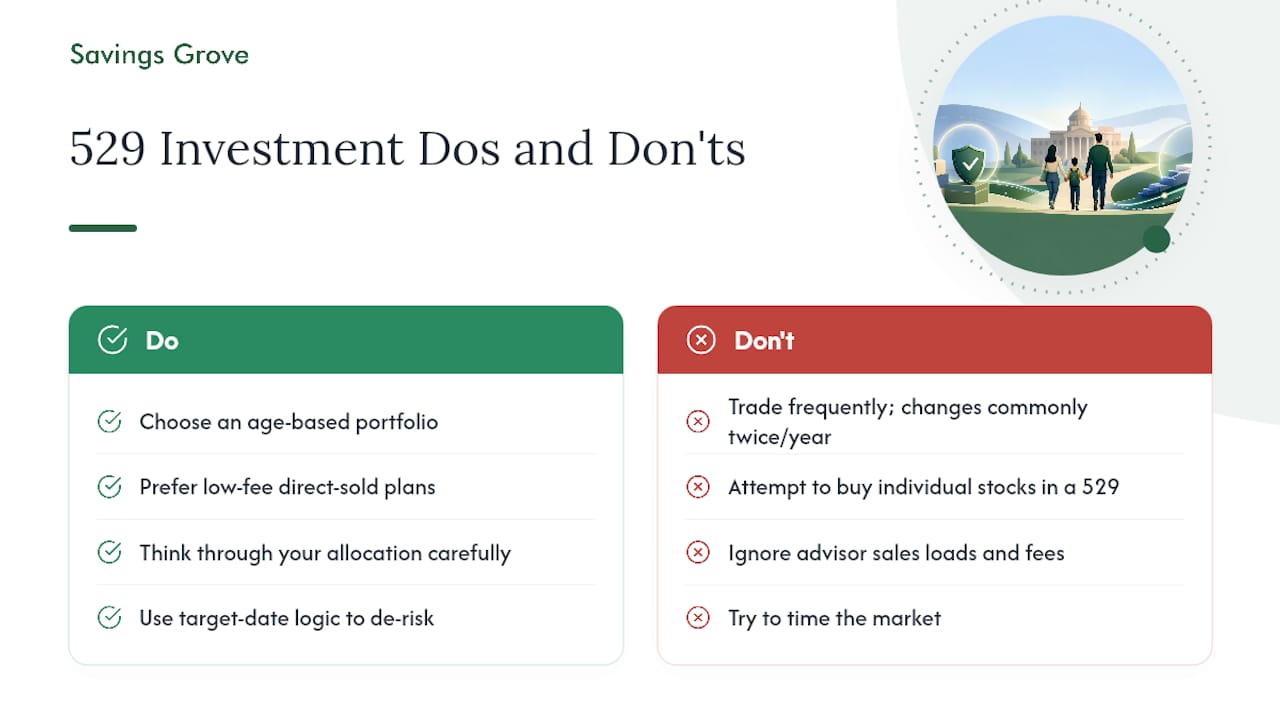 Savings Grove

529 Investment Dos and Don'ts

Do

Choose an age-based portfolio

Prefer low-fee direct-sold plans

Think through your allocation carefully

Use target-date logic to de-risk

Don't

Trade frequently; changes commonly twice/year

Attempt to buy individual stocks in a 529

Ignore advisor sales loads and fees

Try to time the market